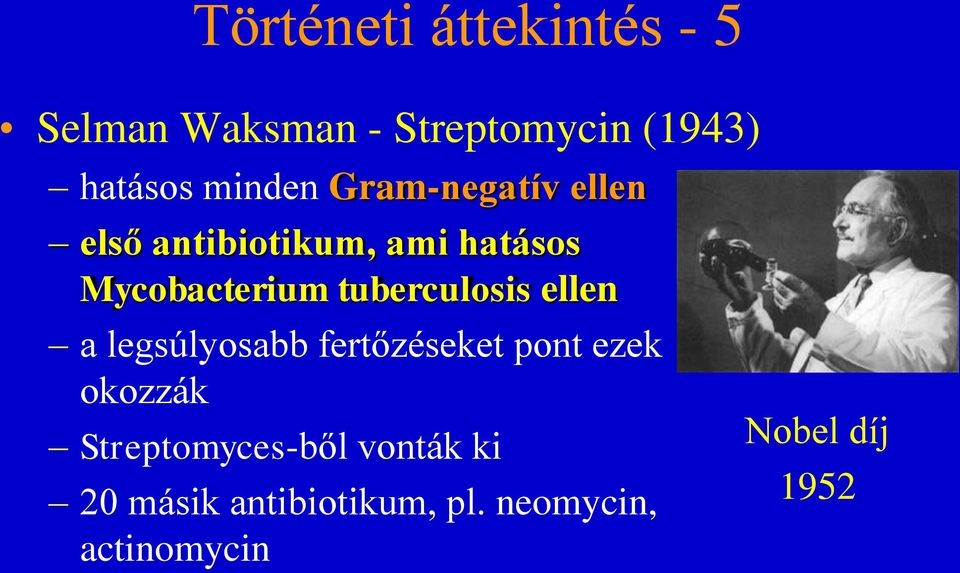 Történeti áttekintés - 5

• Selman Waksman - Streptomycin (1943)
– hatásos minden Gram-negatív ellen
– első antibiotikum, ami hatásos Mycobacterium tuberculosis ellen
– a legsúlyosabb fertőzéseket pont ezek okozzák
– Streptomyces-ből vonták ki
– 20 másik antibiotikum, pl. neomycin, actinomycin

Nobel díj 1952